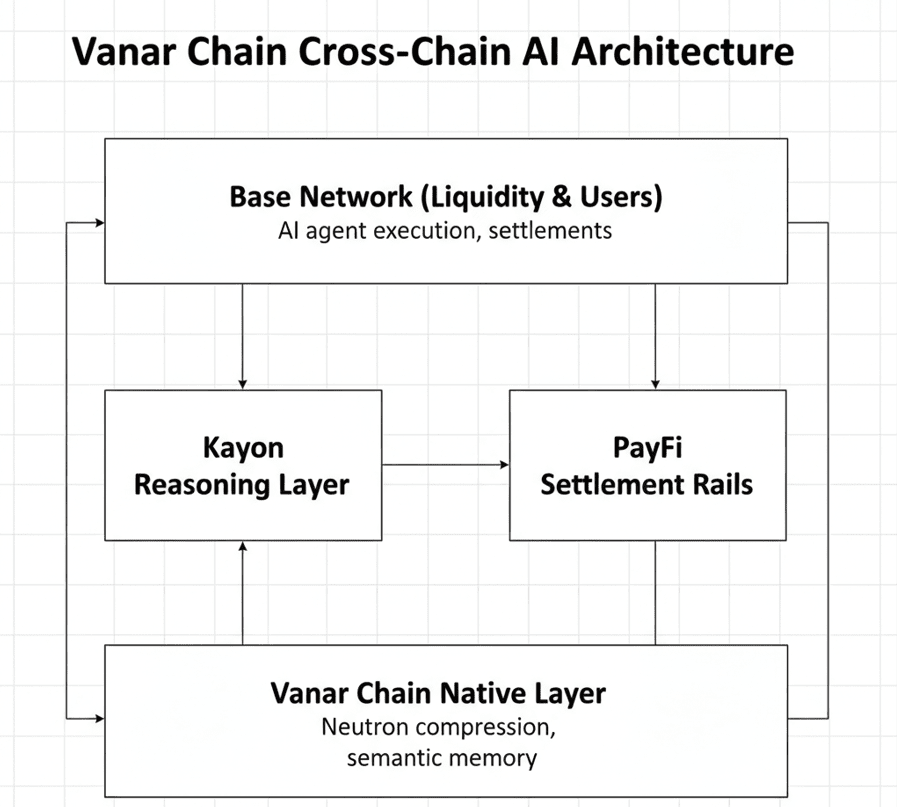 Vanar Chain Cross-Chain AI Architecture

Base Network (Liquidity & Users)
AI agent execution, settlements

Kayon
Reasoning Layer

PayFi
Settlement Rails

Vanar Chain Native Layer
Neutron compression,
semantic memory